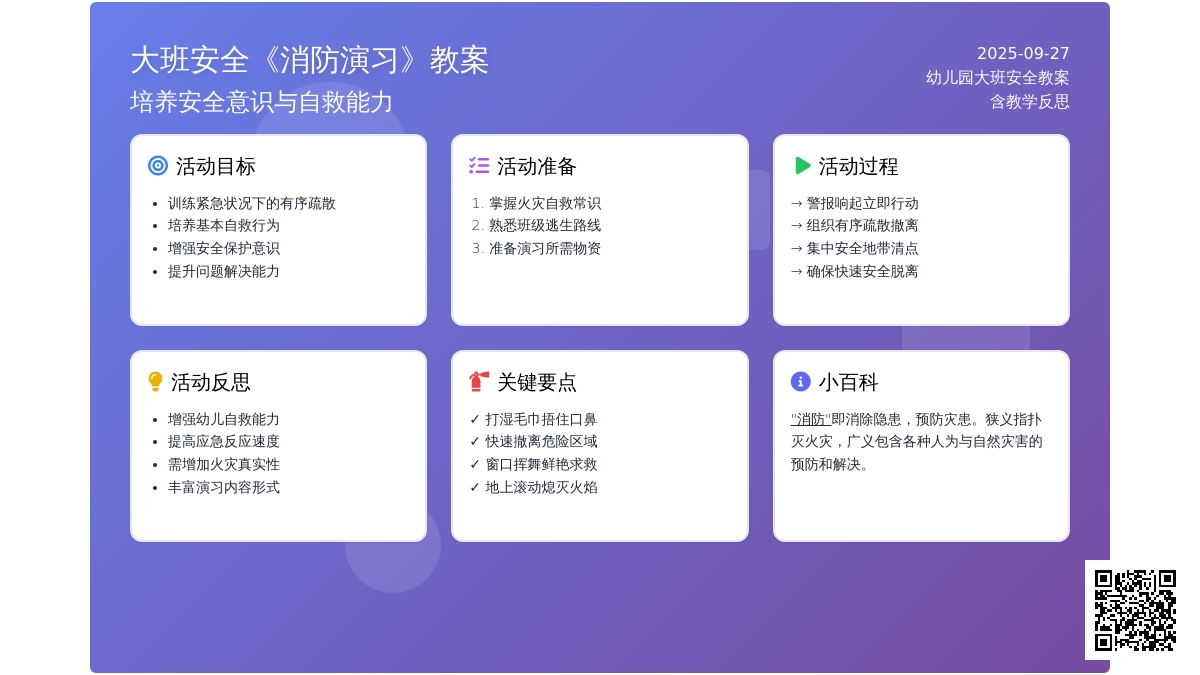 大班安全《消防演习》教案
培养安全意识与自救能力

2025-09-27
幼儿园大班安全教案
含教学反思

活动目标
- 训练紧急状况下的有序疏散
- 培养基本自救行为
- 增强安全保护意识
- 提升问题解决能力

活动准备
1. 掌握火灾自救常识
2. 熟悉班级逃生路线
3. 准备演习所需物资

活动过程
→ 警报响起立即行动
→ 组织有序疏散撤离
→ 集中安全地带清点
→ 确保快速安全脱离

活动反思
- 增强幼儿自救能力
- 提高应急反应速度
- 需增加火灾真实性
- 丰富演习内容形式

关键要点
✓ 打湿毛巾捂住口鼻
✓ 快速撤离危险区域
✓ 窗口挥舞鲜艳求救
✓ 地上滚动熄灭火焰

小百科
"消防"即消除隐患，预防灾患。狭义指扑灭火灾，广义包含各种人为与自然灾害的预防和解决。